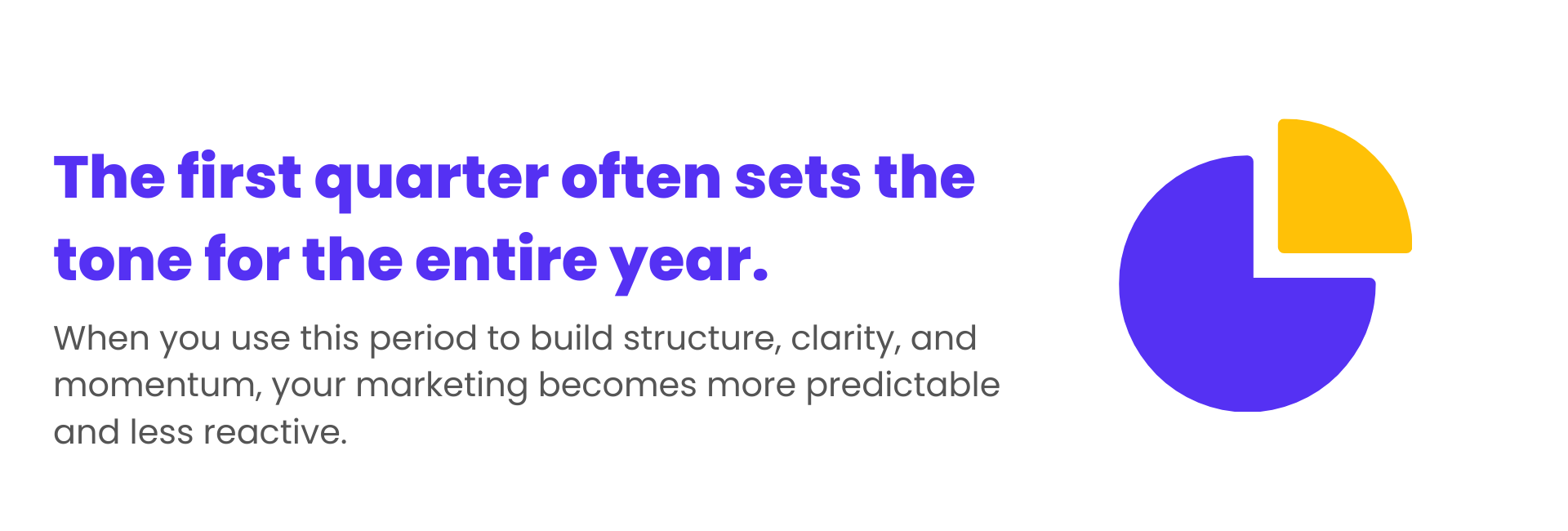 The first quarter often sets the tone for the entire year.

When you use this period to build structure, clarity, and momentum, your marketing becomes more predictable and less reactive.